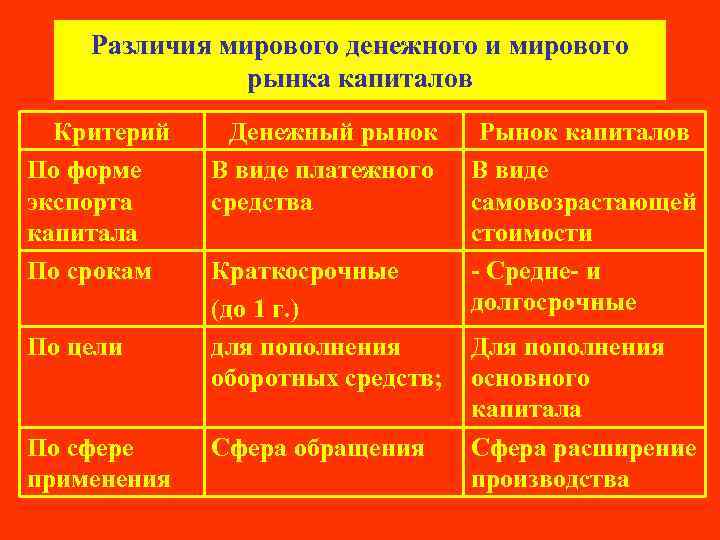 Различия мирового денежного и мирового рынка капиталов

| Критерий | Денежный рынок | Рынок капиталов |
|---|---|---|
| По форме экспорта капитала | В виде платежного средства | В виде самовозрастающей стоимости |
| По срокам | Краткосрочные (до 1 г.) | - Средне- и долгосрочные |
| По цели | для пополнения оборотных средств; | Для пополнения основного капитала |
| По сфере применения | Сфера обращения | Сфера расширение производства |